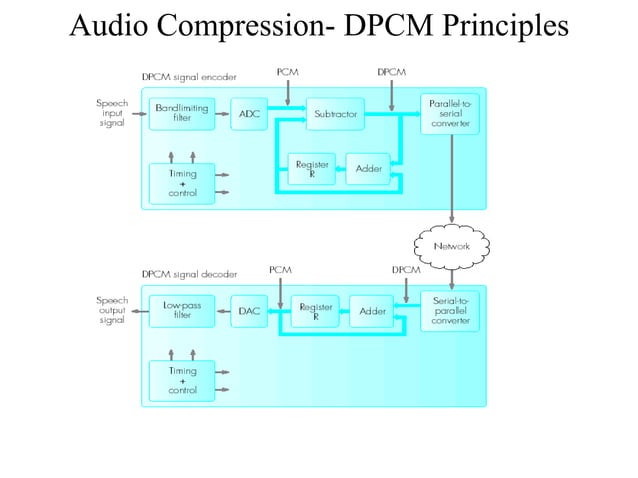 Audio Compression- DPCM Principles

DPCM signal encoder

PCM

DPCM

Speech input signal

Bandlimiting filter

ADC

Subtractor

Parallel-to-serial converter

Register R

Adder

Timing + control

Network

DPCM signal decoder

PCM

DPCM

Speech output signal

Low-pass filter

DAC

Register R

Adder

Serial-to-parallel converter

Timing + control